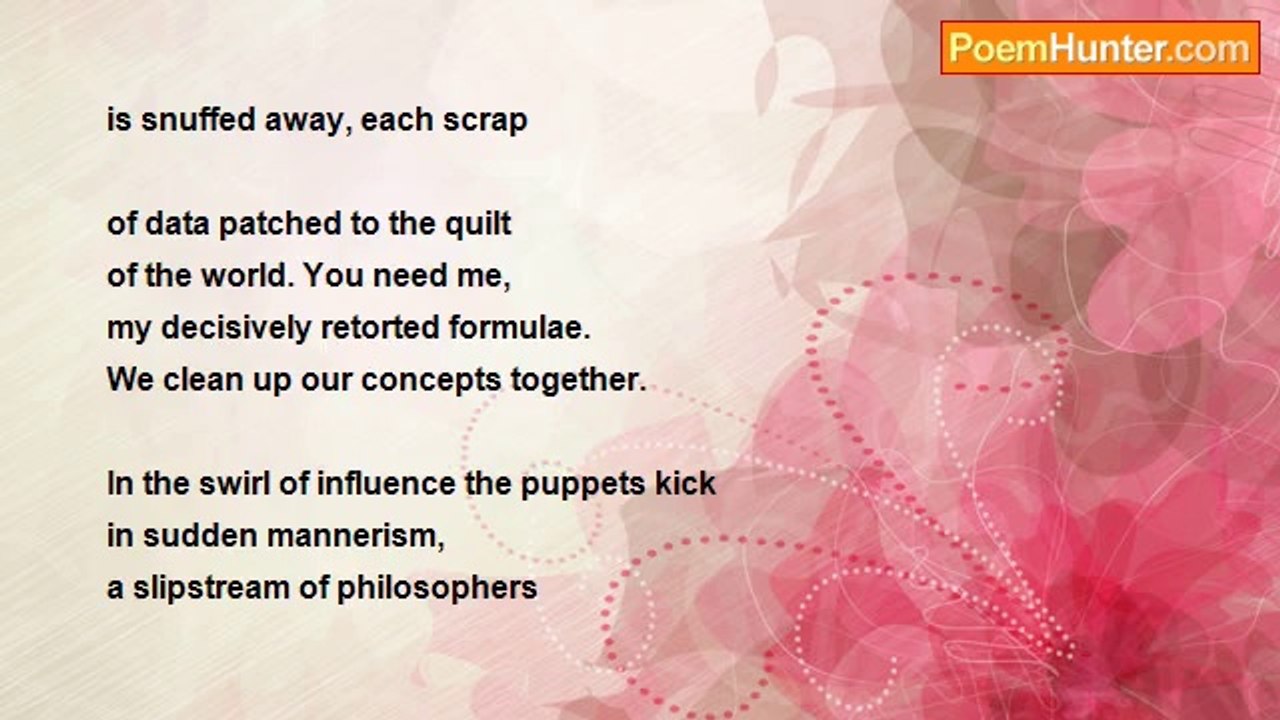 PoemHunter.com

is snuffed away, each scrap

of data patched to the quilt
of the world. You need me,
my decisively retorted formulae.
We clean up our concepts together.

In the swirl of influence the puppets kick
in sudden mannerism,
a slipstream of philosophers